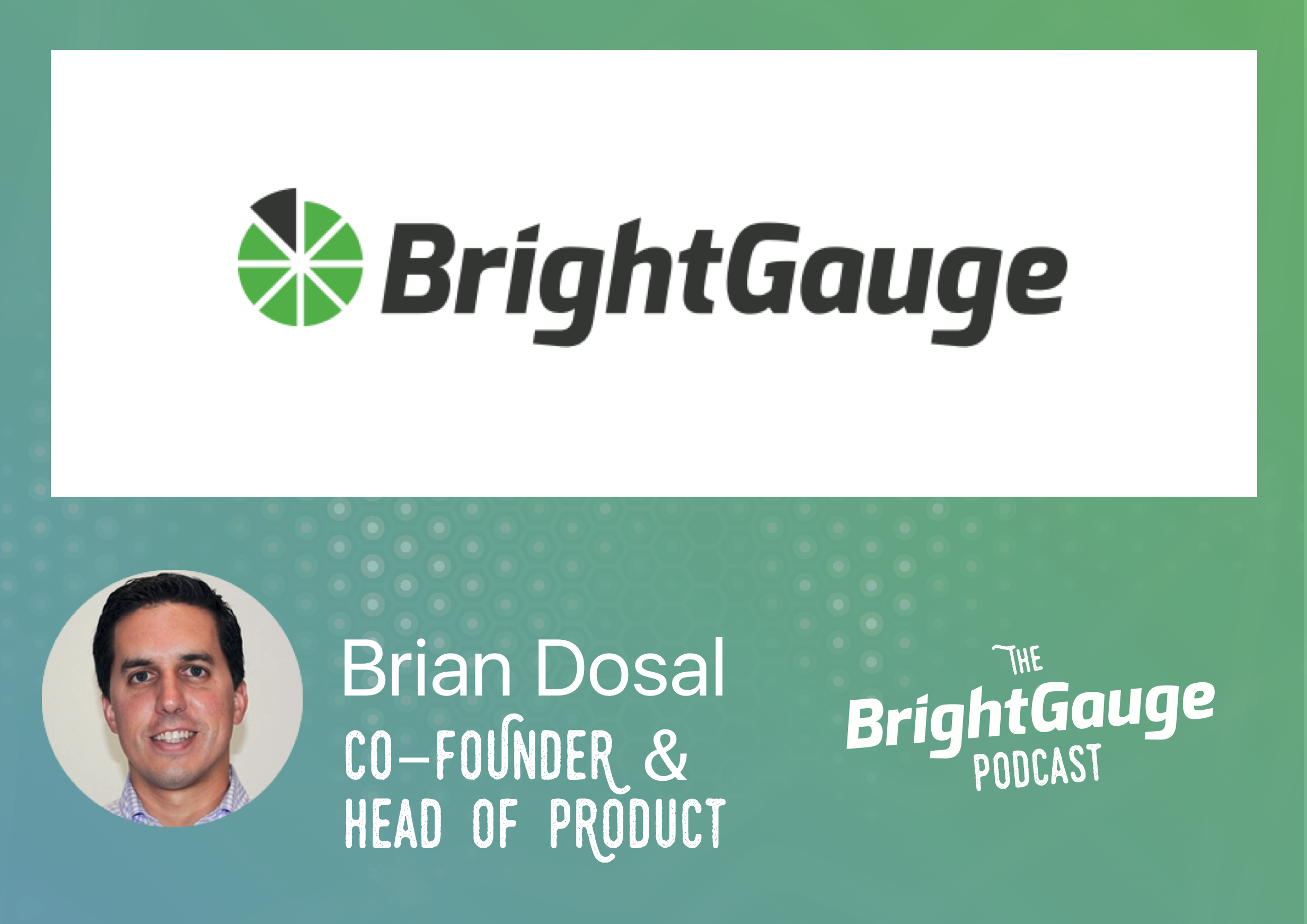 BrightGauge

Brian Dosal
CO-FOUNDER & HEAD OF PRODUCT

THE BrightGauge PODCAST